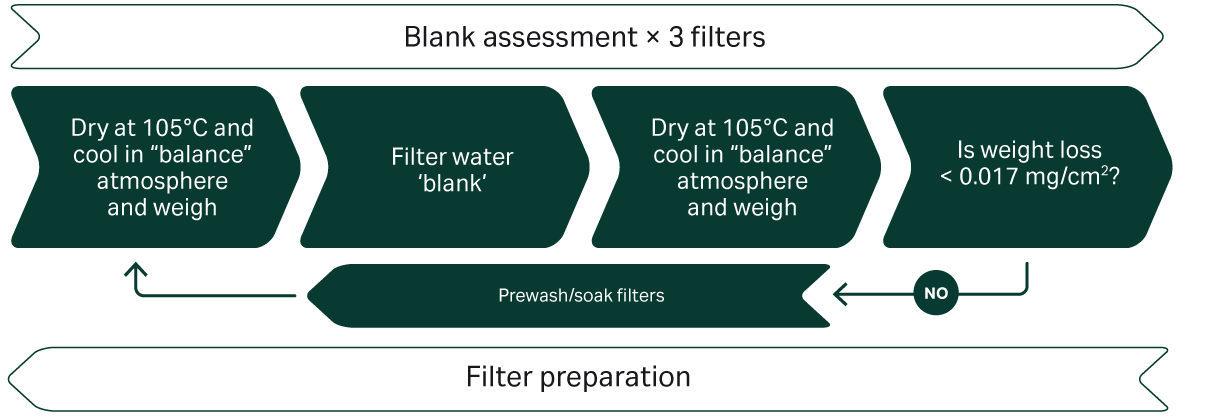 Blank assessment × 3 filters

Dry at 105°C and cool in "balance" atmosphere and weigh

Filter water 'blank'

Dry at 105°C and cool in "balance" atmosphere and weigh

Is weight loss < 0.017 mg/cm$^2$?

NO

Prewash/soak filters

Filter preparation